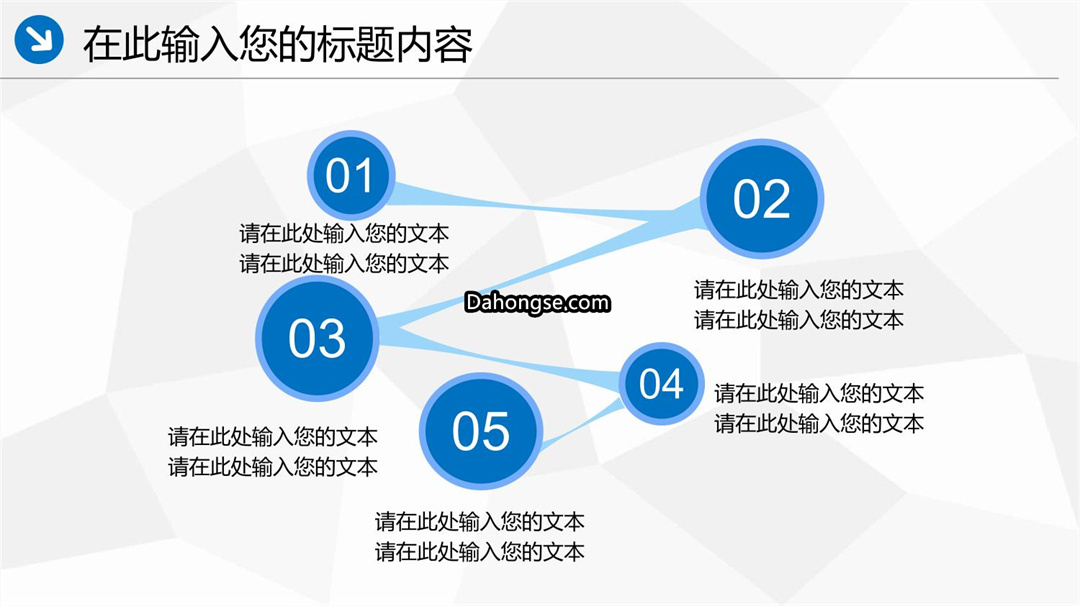 在此输入您的标题内容

01
请在此处输入您的文本
请在此处输入您的文本

02
请在此处输入您的文本
请在此处输入您的文本

Dahongse.com

03
请在此处输入您的文本
请在此处输入您的文本

04
请在此处输入您的文本
请在此处输入您的文本

05
请在此处输入您的文本
请在此处输入您的文本